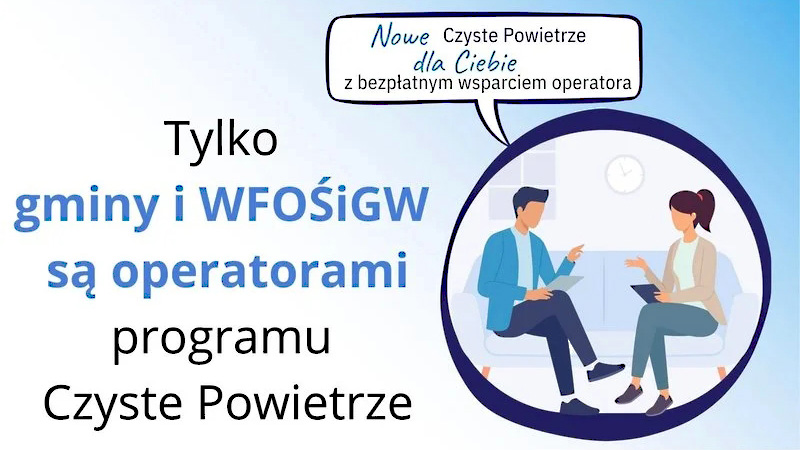 Nowe Czyste Powietrze
dla Ciebie
z bezpłatnym wsparciem operatora

Tylko
gminy i WFOŚiGW
są operatorami
programu
Czyste Powietrze